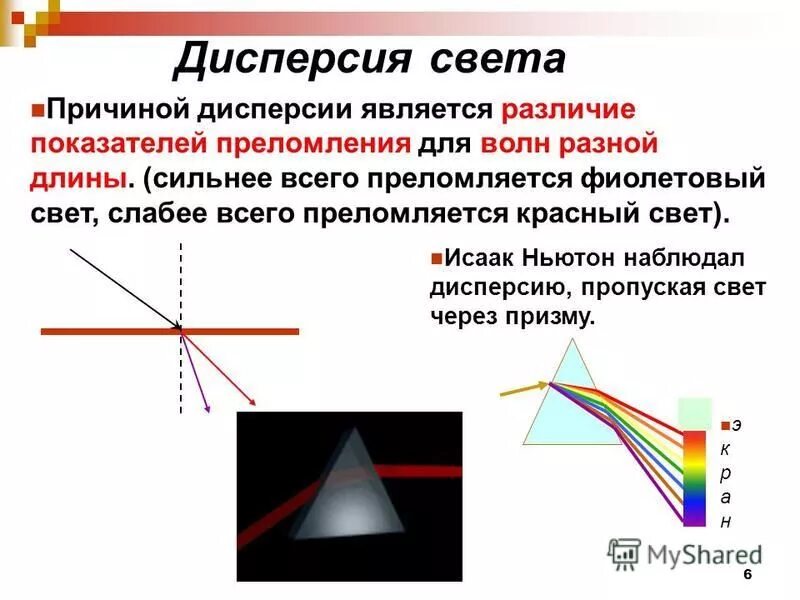 Дисперсия света

Причиной дисперсии является различие показателей преломления для волн разной длины. (сильнее всего преломляется фиолетовый свет, слабее всего преломляется красный свет).

Исаак Ньютон наблюдал дисперсию, пропуская свет через призму.

э
к
р
а
н

MyShared

6